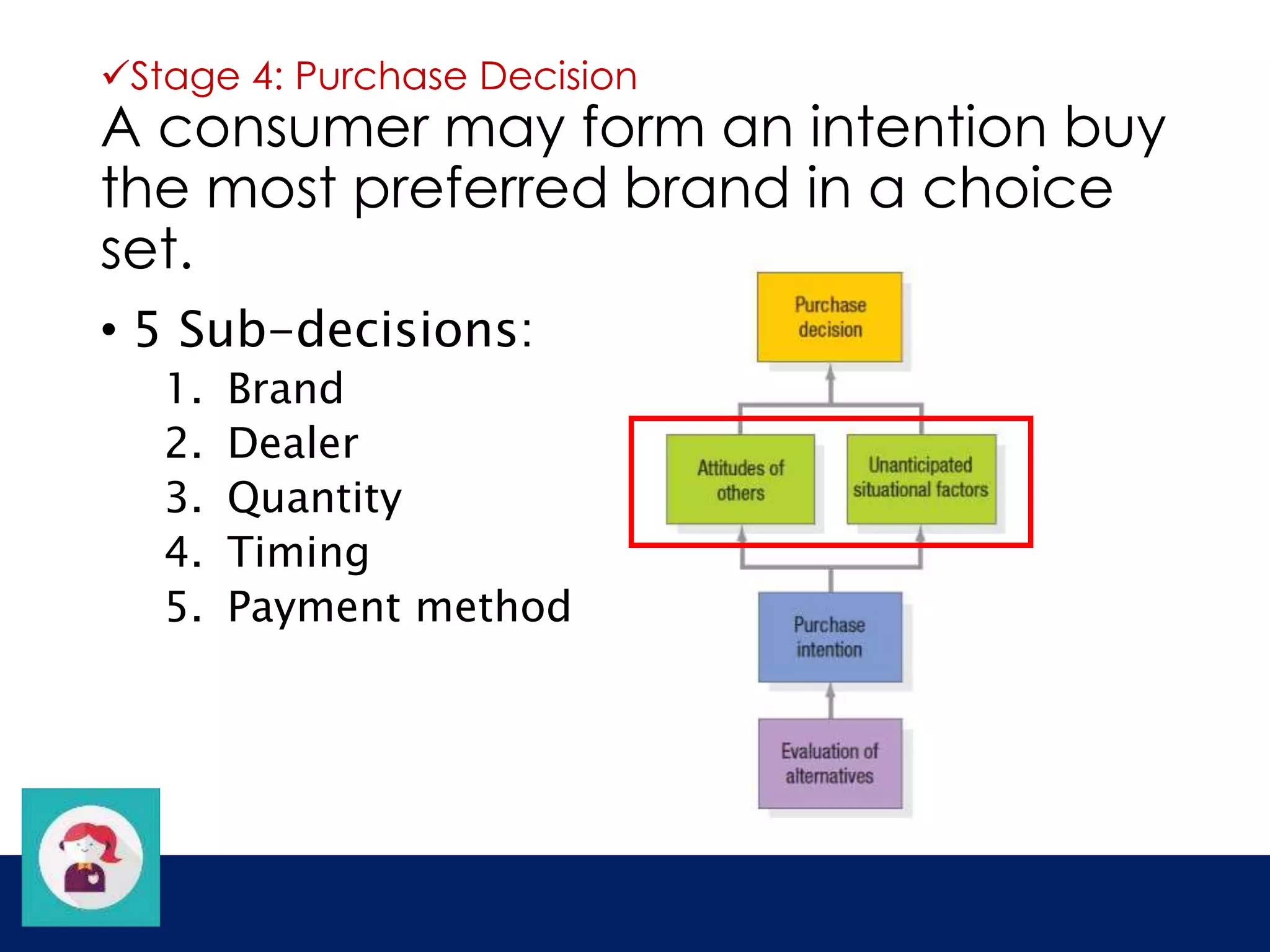 ✓Stage 4: Purchase Decision

A consumer may form an intention buy the most preferred brand in a choice set.

• 5 Sub-decisions:
1. Brand
2. Dealer
3. Quantity
4. Timing
5. Payment method

Purchase decision

Attitudes of others

Unanticipated situational factors

Purchase intention

Evaluation of alternatives